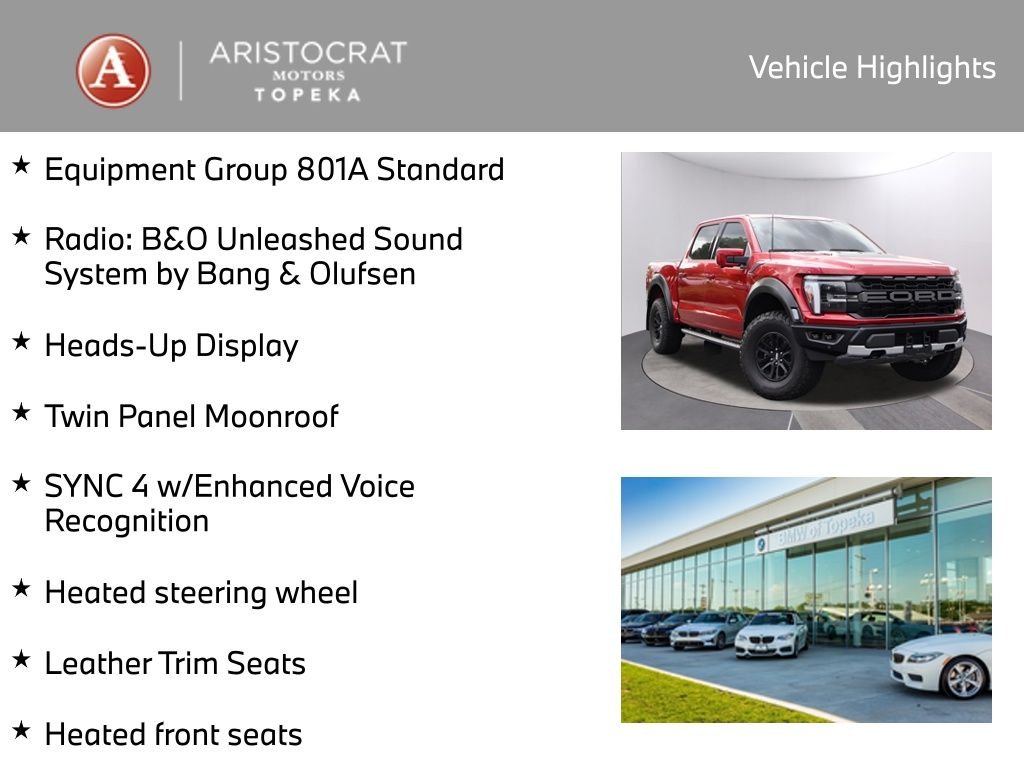 A

ARISTOCRAT
MOTORS
TOPEKA

Vehicle Highlights

★ Equipment Group 801A Standard

★ Radio: B&O Unleashed Sound System by Bang & Olufsen

★ Heads-Up Display

★ Twin Panel Moonroof

★ SYNC 4 w/Enhanced Voice Recognition

★ Heated steering wheel

★ Leather Trim Seats

★ Heated front seats

FORD

BMW of Topeka